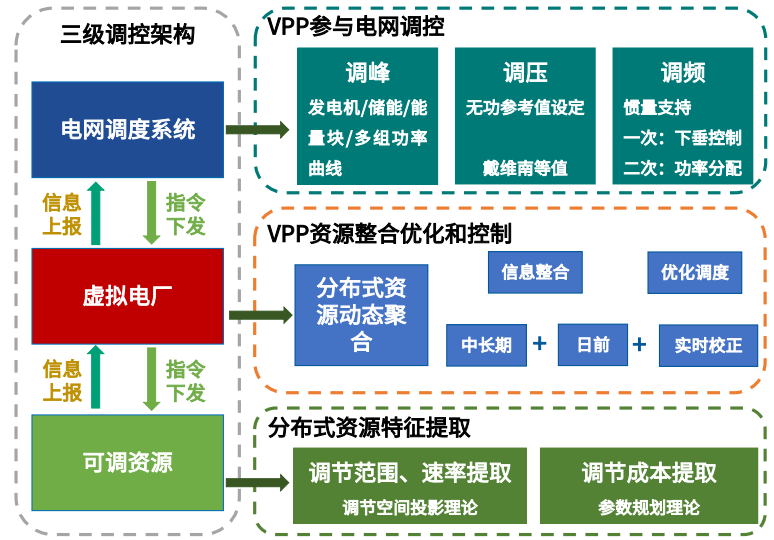 三级调控架构

电网调度系统

信息上报

指令下发

虚拟电厂

信息上报

指令下发

可调资源

VPP参与电网调控

调峰
发电机/储能/能量块/多组功率曲线

调压
无功参考值设定
戴维南等值

调频
惯量支持
一次：下垂控制
二次：功率分配

VPP资源整合优化和控制

分布式资源动态聚合

信息整合

优化调度

中长期 + 日前 + 实时校正

分布式资源特征提取

调节范围、速率提取
调节空间投影理论

调节成本提取
参数规划理论